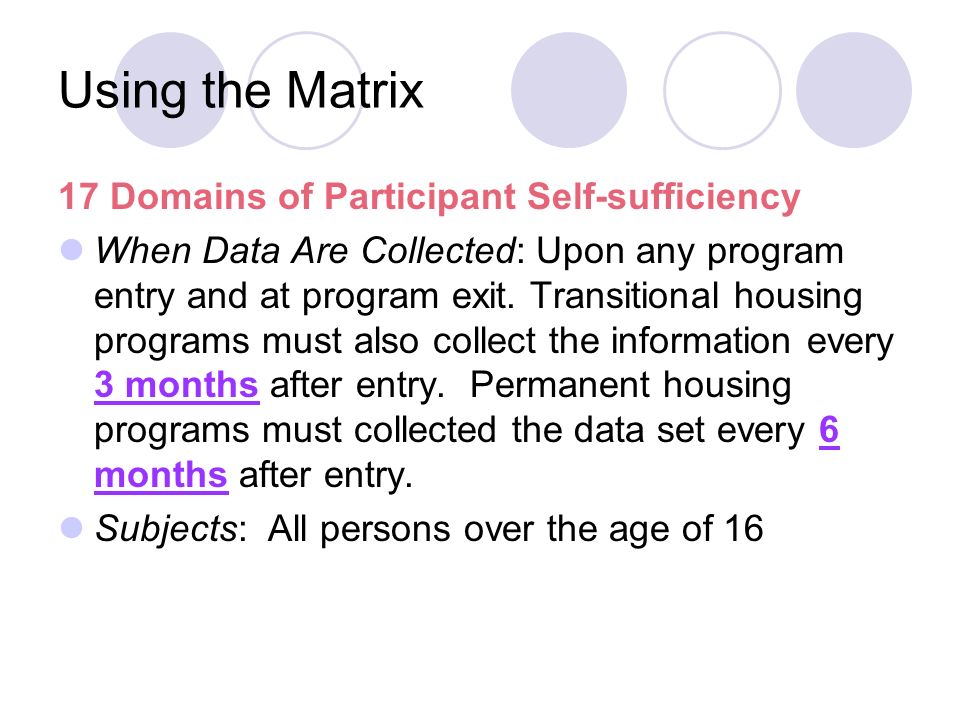 Using the Matrix

17 Domains of Participant Self-sufficiency

When Data Are Collected: Upon any program entry and at program exit. Transitional housing programs must also collect the information every 3 months after entry. Permanent housing programs must collected the data set every 6 months after entry.

Subjects: All persons over the age of 16